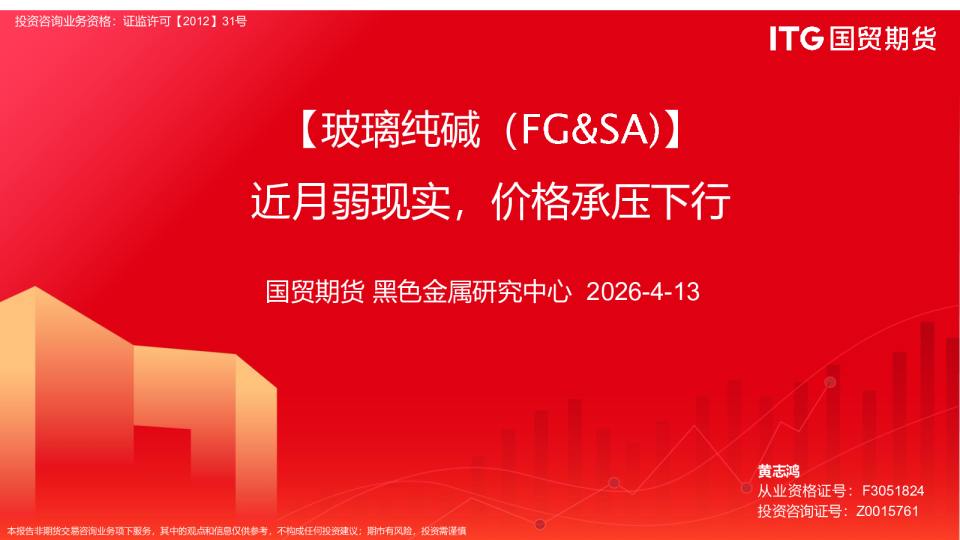 投资咨询业务资格：证监许可【2012】31号

ITG 国贸期货

【玻璃纯碱（FG&SA)】
近月弱现实，价格承压下行

国贸期货 黑色金属研究中心 2026-4-13

黄志鸿
从业资格证号：F3051824
投资咨询证号：Z0015761

本报告非期货交易咨询业务项下服务，其中的观点和信息仅供参考，不构成任何投资建议；期市有风险，投资需谨慎